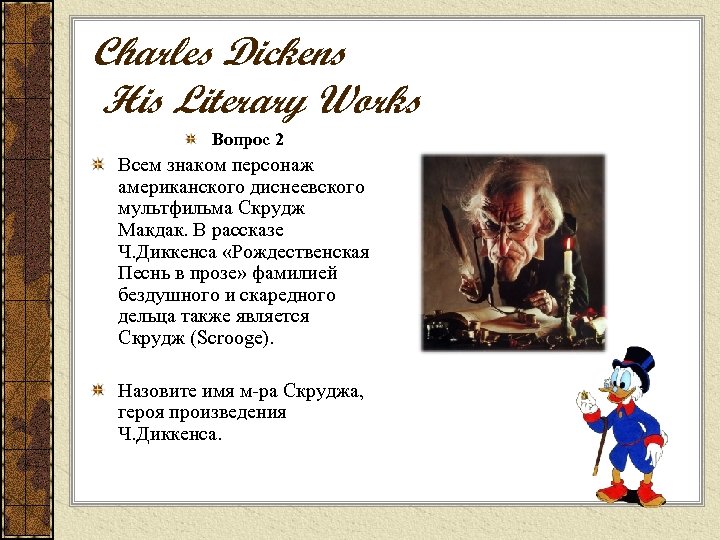 Charles Dickens
His Literary Works

Вопрос 2

Всем знаком персонаж американского диснеевского мультфильма Скрудж Макдак. В рассказе Ч.Диккенса «Рождественская Песнь в прозе» фамилией бездушного и скаредного дельца также является Скрудж (Scrooge).

Назовите имя м-ра Скруджа, героя произведения Ч.Диккенса.